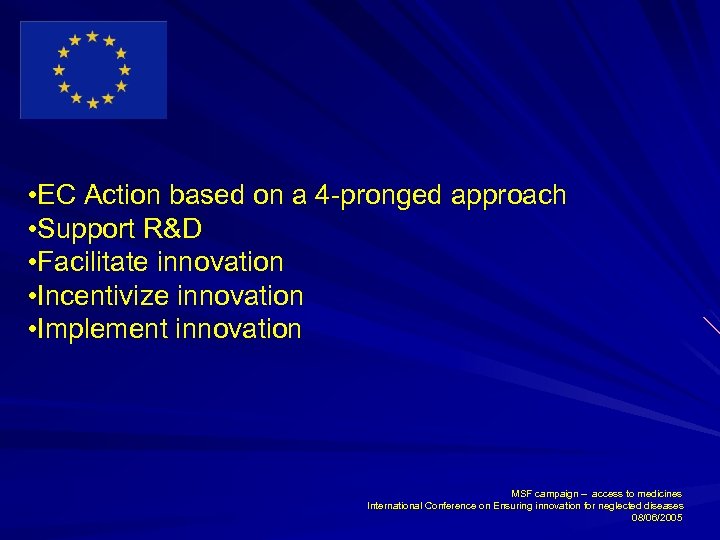 •EC Action based on a 4-pronged approach
•Support R&D
•Facilitate innovation
•Incentivize innovation
•Implement innovation

MSF campaign – access to medicines
International Conference on Ensuring innovation for neglected diseases
08/06/2005